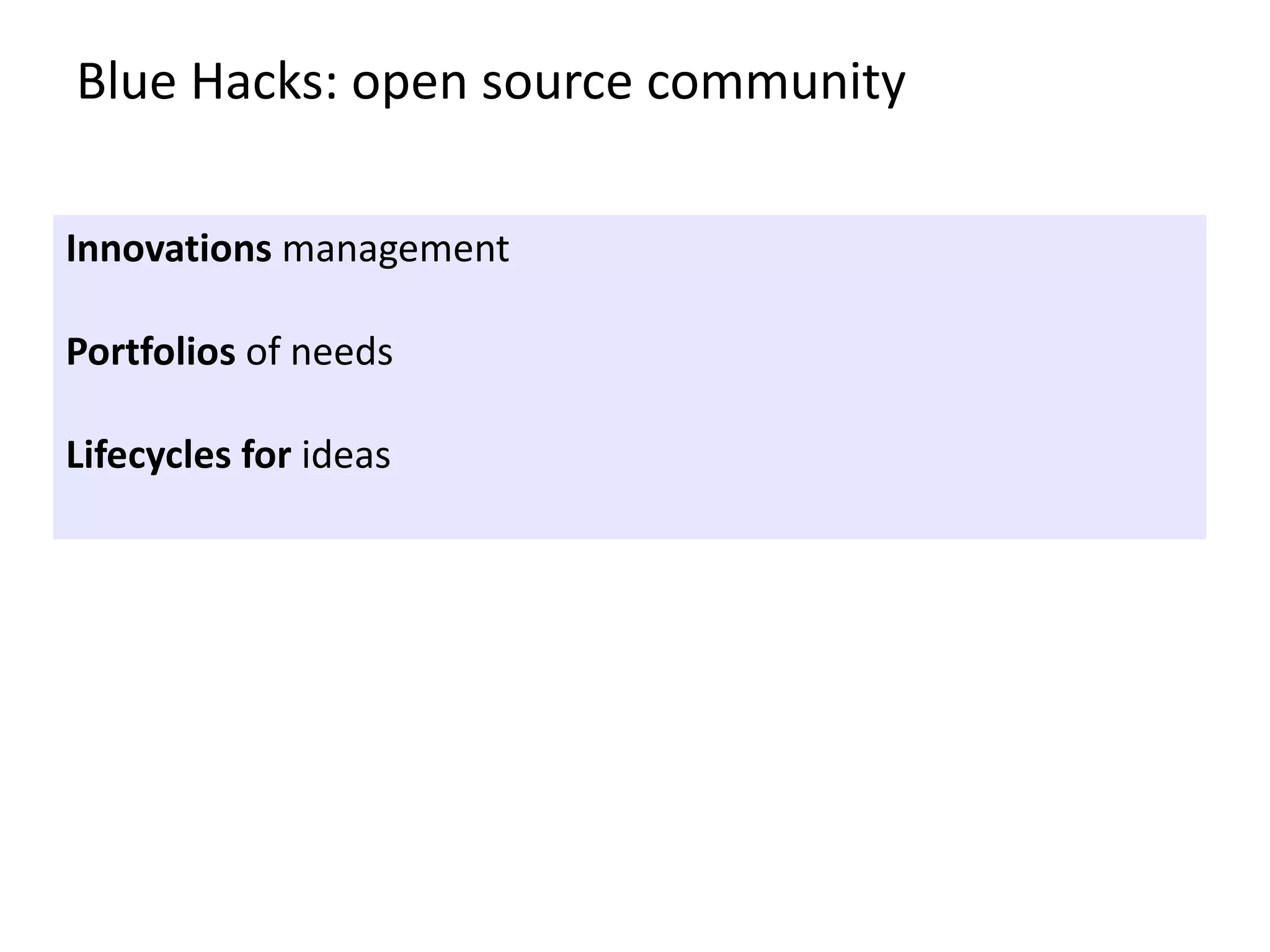 Blue Hacks: open source community

Innovations management

Portfolios of needs

Lifecycles for ideas